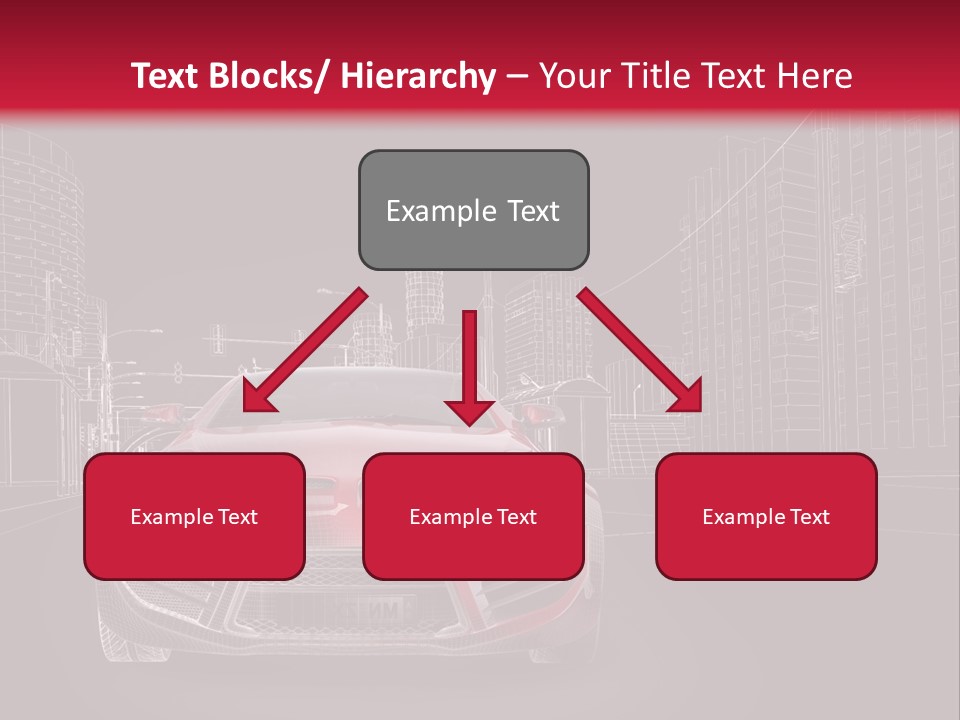 Text Blocks/ Hierarchy – Your Title Text Here

Example Text

Example Text

Example Text

Example Text